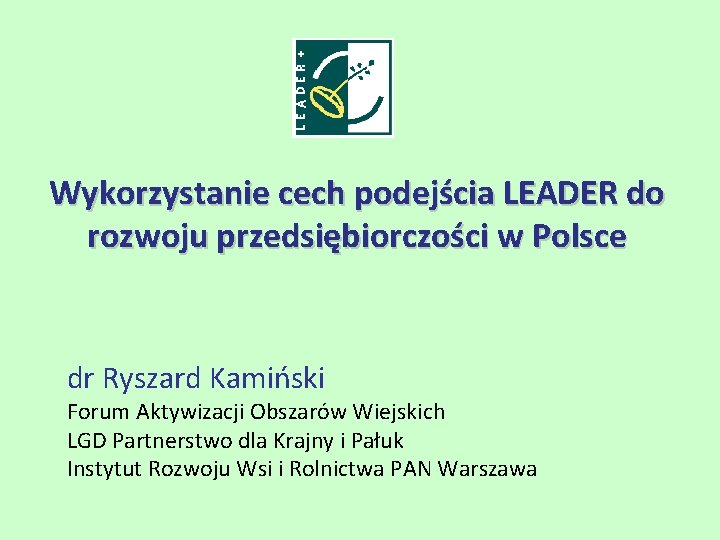 LEADER+

Wykorzystanie cech podejścia LEADER do rozwoju przedsiębiorczości w Polsce

dr Ryszard Kamiński
Forum Aktywizacji Obszarów Wiejskich
LGD Partnerstwo dla Krajny i Pałuk
Instytut Rozwoju Wsi i Rolnictwa PAN Warszawa